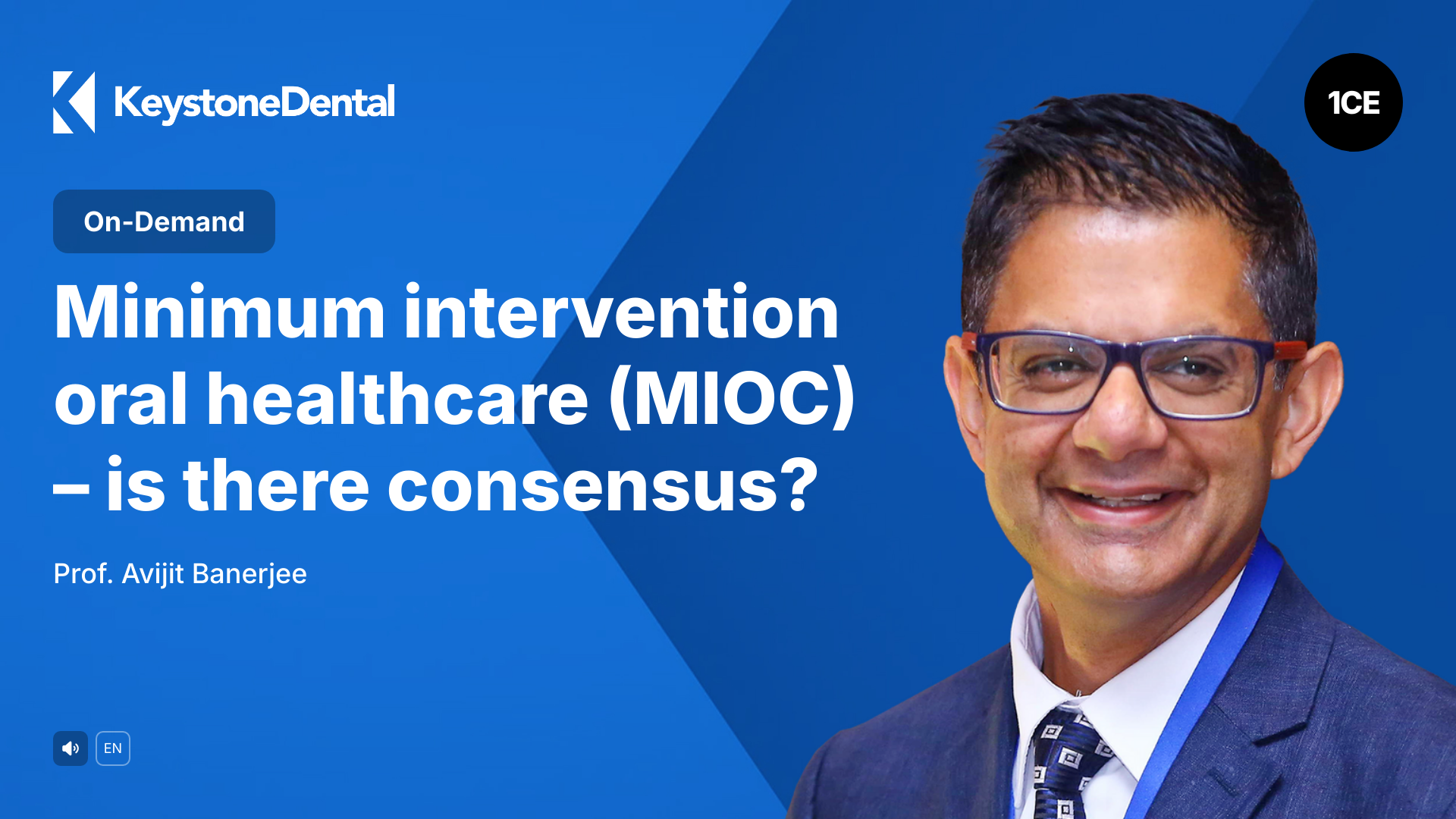 KeystoneDental

1CE

On-Demand

Minimum intervention oral healthcare (MIOC) – is there consensus?

Prof. Avijit Banerjee

EN